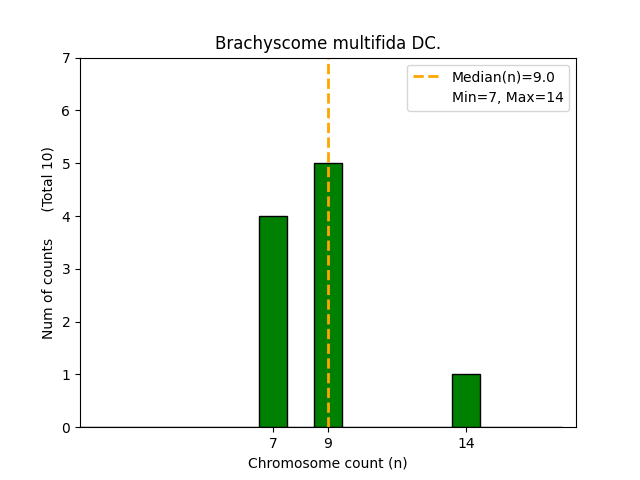 Brachyscome multifida DC.

Median(n)=9.0
Min=7, Max=14

Num of counts (Total 10)

7
6
5
4
3
2
1
0

7
9
14

Chromosome count (n)